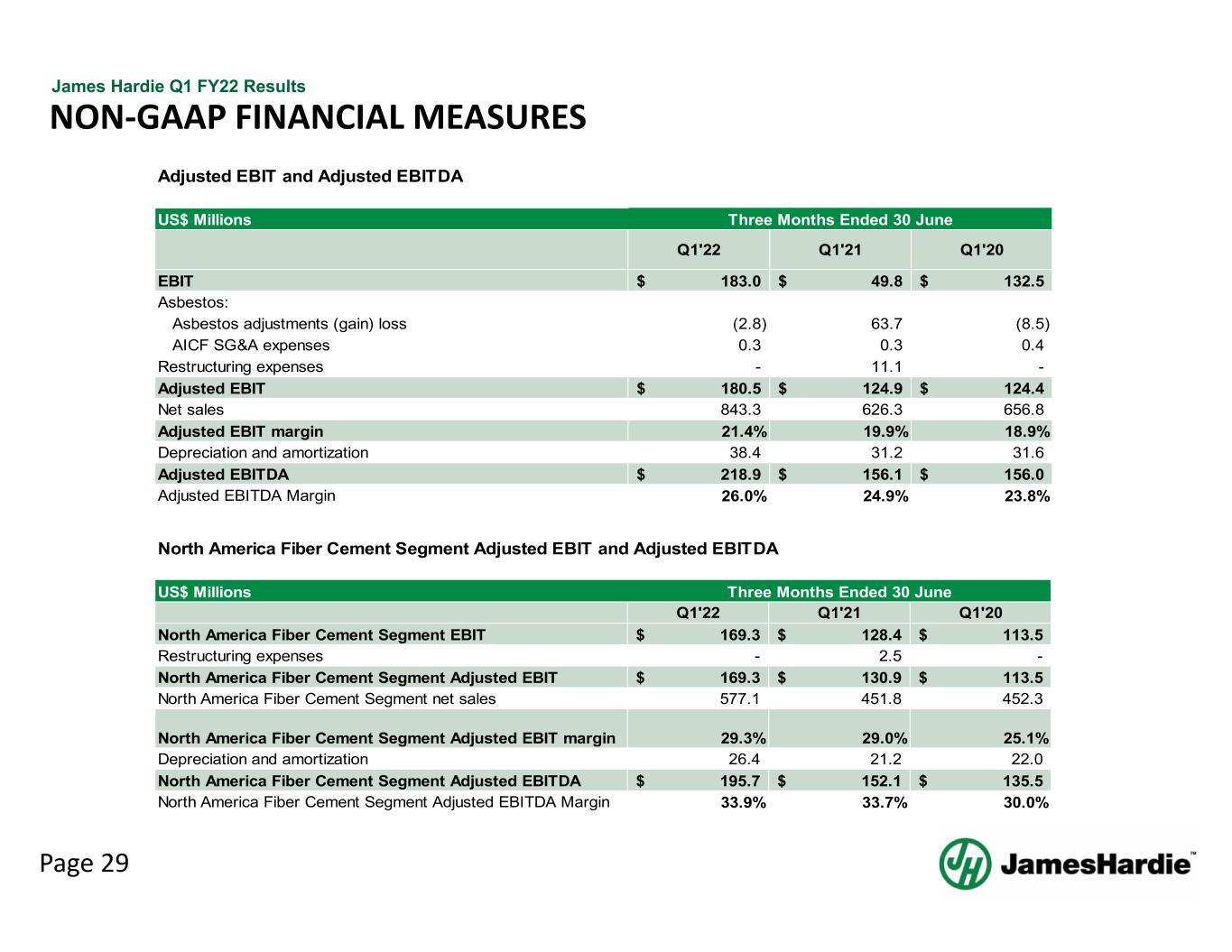 James Hardie Q1 FY22 Results
NON-GAAP FINANCIAL MEASURES

Adjusted EBIT and Adjusted EBITDA

| US$ Millions | Three Months Ended 30 June | | |
|---|---|---|---|
| | Q1'22 | Q1'21 | Q1'20 |
| EBIT | $ 183.0 | $ 49.8 | $ 132.5 |
| Asbestos: | | | |
| Asbestos adjustments (gain) loss | (2.8) | 63.7 | (8.5) |
| AICF SG&A expenses | 0.3 | 0.3 | 0.4 |
| Restructuring expenses | - | 11.1 | - |
| Adjusted EBIT | $ 180.5 | $ 124.9 | $ 124.4 |
| Net sales | 843.3 | 626.3 | 656.8 |
| Adjusted EBIT margin | 21.4% | 19.9% | 18.9% |
| Depreciation and amortization | 38.4 | 31.2 | 31.6 |
| Adjusted EBITDA | $ 218.9 | $ 156.1 | $ 156.0 |
| Adjusted EBITDA Margin | 26.0% | 24.9% | 23.8% |

North America Fiber Cement Segment Adjusted EBIT and Adjusted EBITDA

| US$ Millions | Three Months Ended 30 June | | |
|---|---|---|---|
| | Q1'22 | Q1'21 | Q1'20 |
| North America Fiber Cement Segment EBIT | $ 169.3 | $ 128.4 | $ 113.5 |
| Restructuring expenses | - | 2.5 | - |
| North America Fiber Cement Segment Adjusted EBIT | $ 169.3 | $ 130.9 | $ 113.5 |
| North America Fiber Cement Segment net sales | 577.1 | 451.8 | 452.3 |
| North America Fiber Cement Segment Adjusted EBIT margin | 29.3% | 29.0% | 25.1% |
| Depreciation and amortization | 26.4 | 21.2 | 22.0 |
| North America Fiber Cement Segment Adjusted EBITDA | $ 195.7 | $ 152.1 | $ 135.5 |
| North America Fiber Cement Segment Adjusted EBITDA Margin | 33.9% | 33.7% | 30.0% |

Page 29

JamesHardie™